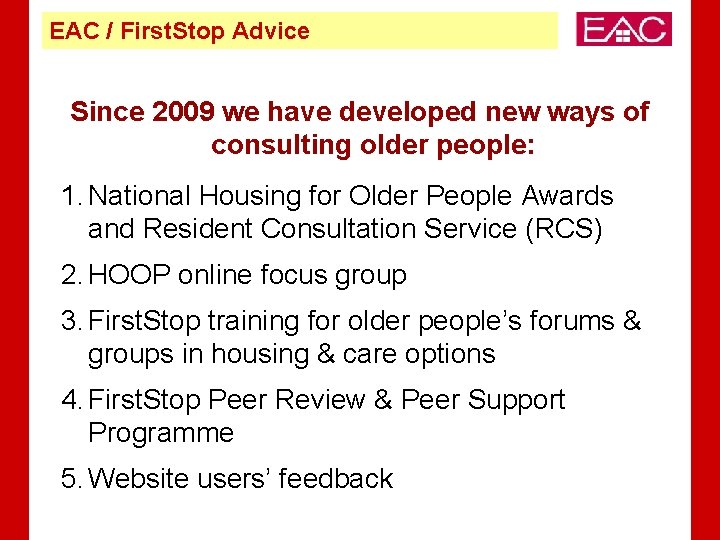 EAC / FirstStop Advice

EAC

Since 2009 we have developed new ways of consulting older people:

1. National Housing for Older People Awards and Resident Consultation Service (RCS)
2. HOOP online focus group
3. FirstStop training for older people's forums & groups in housing & care options
4. FirstStop Peer Review & Peer Support Programme
5. Website users' feedback